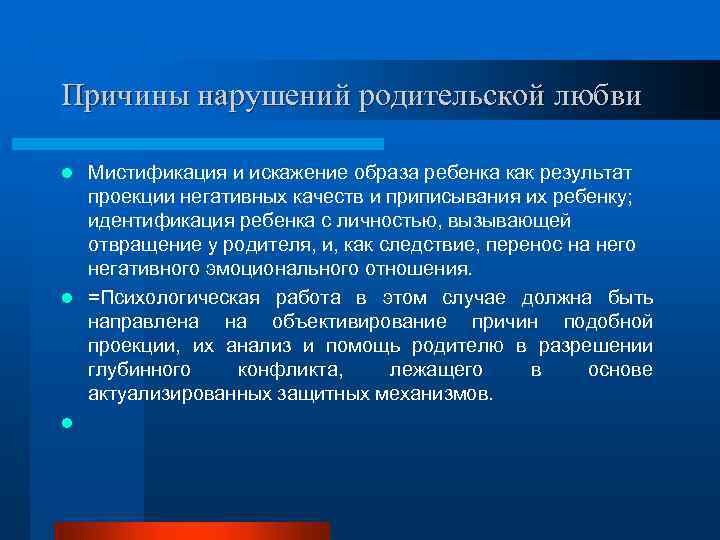 Причины нарушений родительской любви

Мистификация и искажение образа ребенка как результат проекции негативных качеств и приписывания их ребенку; идентификация ребенка с личностью, вызывающей отвращение у родителя, и, как следствие, перенос на него негативного эмоционального отношения.

=Психологическая работа в этом случае должна быть направлена на объективирование причин подобной проекции, их анализ и помощь родителю в разрешении глубинного конфликта, лежащего в основе актуализированных защитных механизмов.